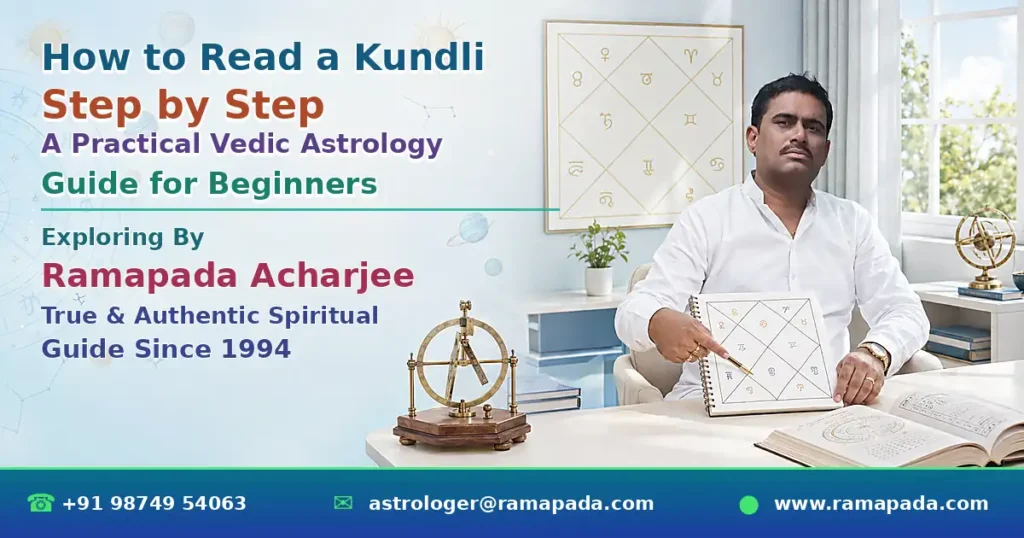 How to Read a Kundli
Step by Step
A Practical Vedic Astrology Guide for Beginners

Exploring By
Ramapada Acharjee
True & Authentic Spiritual Guide Since 1994

+91 98749 54063
astrologer@ramapada.com
www.ramapada.com